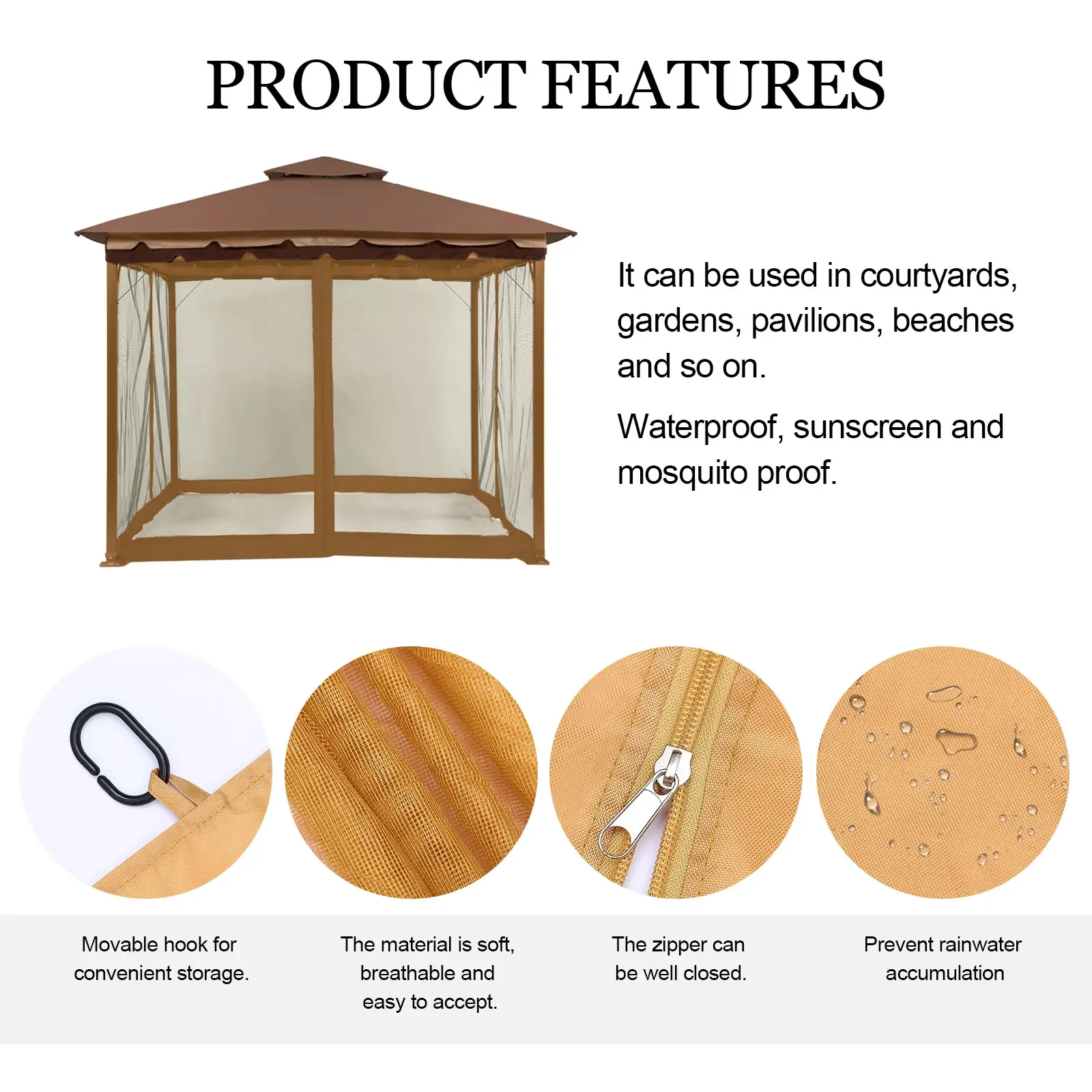 PRODUCT FEATURES

It can be used in courtyards, gardens, pavilions, beaches and so on.

Waterproof, sunscreen and mosquito proof.

Movable hook for convenient storage.

The material is soft, breathable and easy to accept.

The zipper can be well closed.

Prevent rainwater accumulation